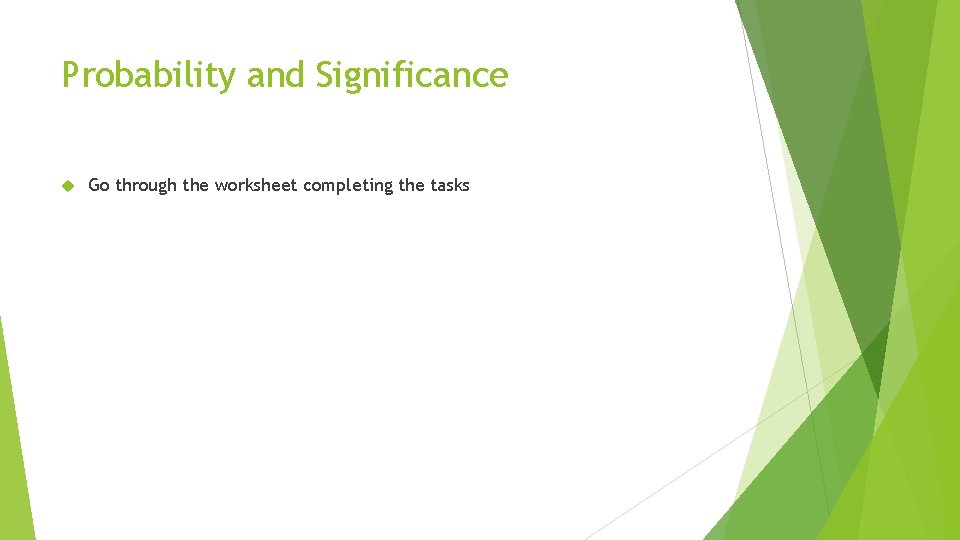 Probability and Significance

Go through the worksheet completing the tasks